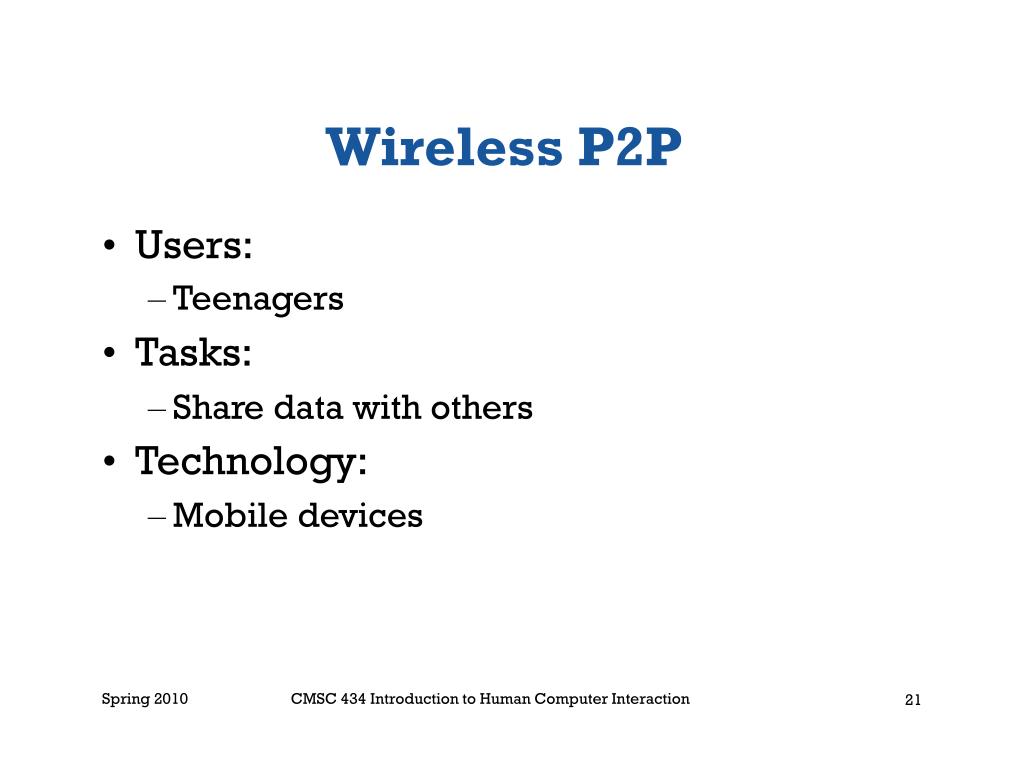 Wireless P2P

• Users:
– Teenagers
• Tasks:
– Share data with others
• Technology:
– Mobile devices

Spring 2010

CMSC 434 Introduction to Human Computer Interaction

21